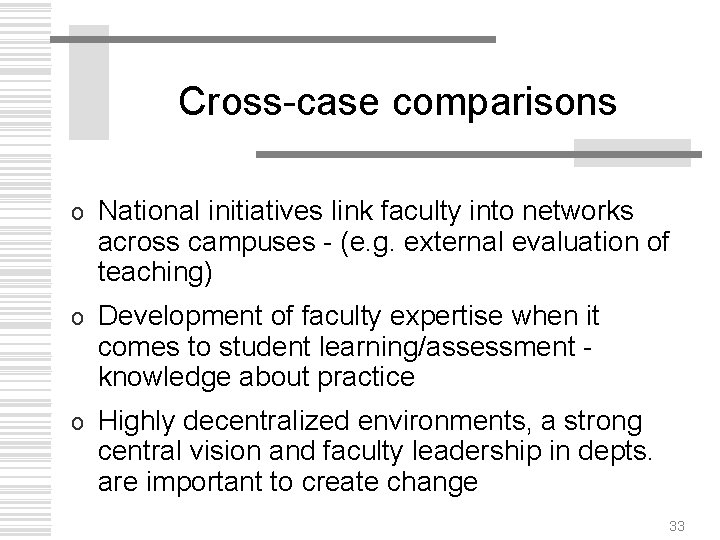 Cross-case comparisons

o National initiatives link faculty into networks across campuses - (e.g. external evaluation of teaching)

o Development of faculty expertise when it comes to student learning/assessment - knowledge about practice

o Highly decentralized environments, a strong central vision and faculty leadership in depts. are important to create change

33